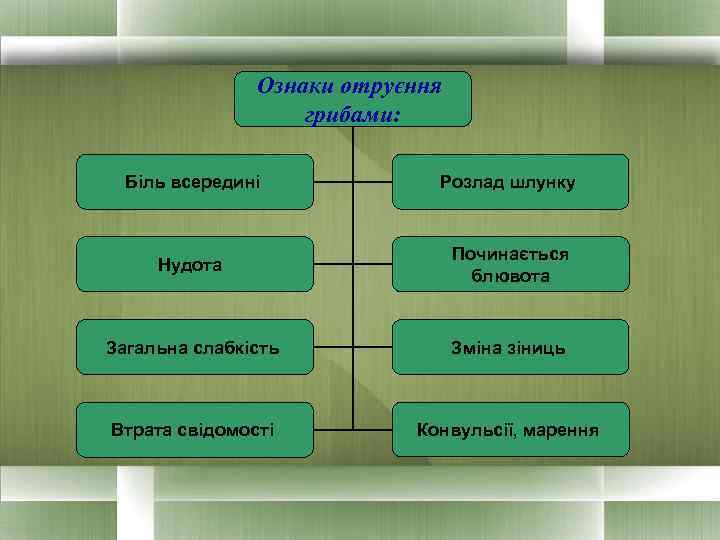 Ознаки отруєння грибами:

Біль всередині

Розлад шлунку

Нудота

Починається блювота

Загальна слабкість

Зміна зіниць

Втрата свідомості

Конвульсії, марення